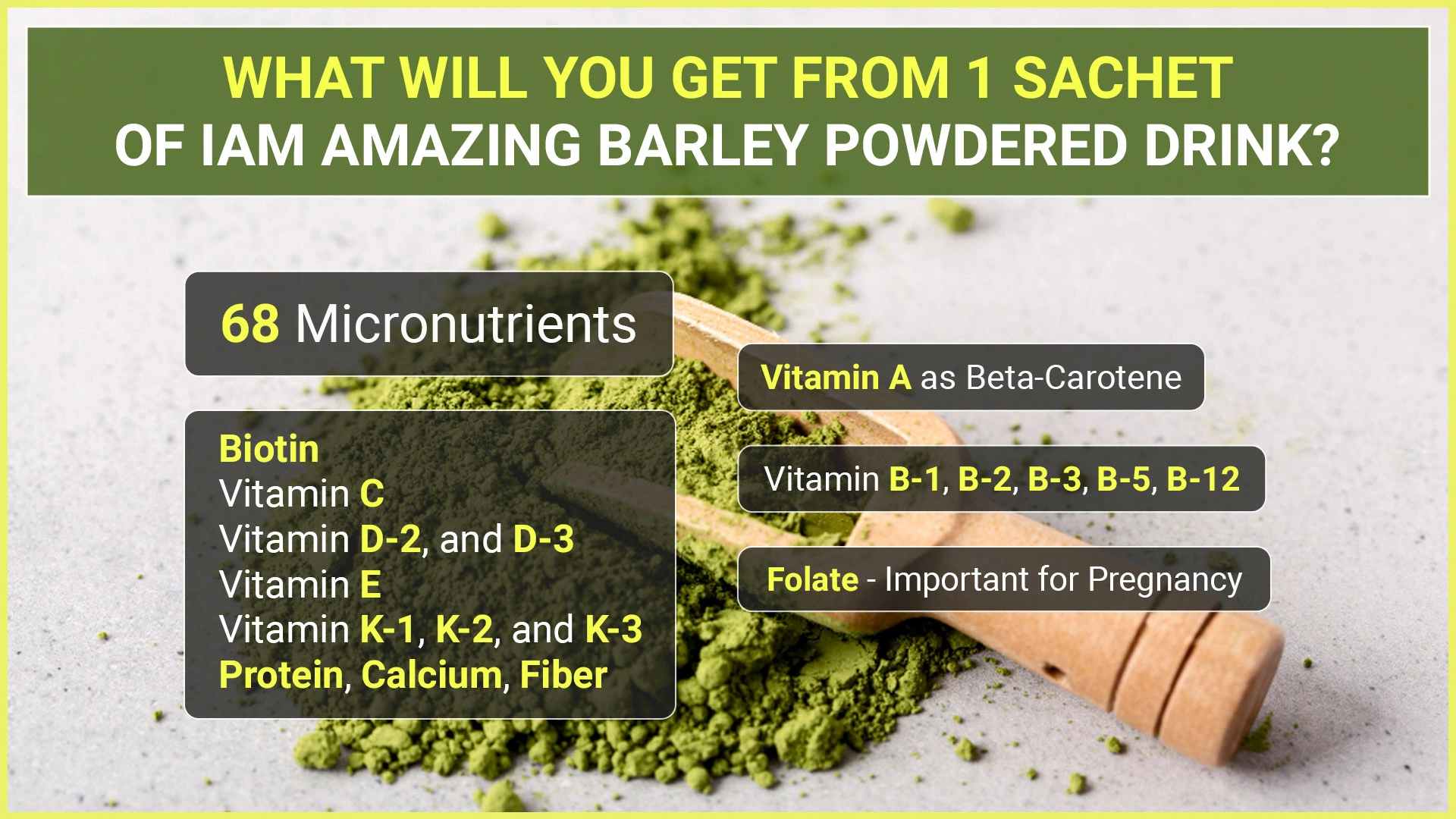 WHAT WILL YOU GET FROM 1 SACHET
OF IAM AMAZING BARLEY POWDERED DRINK?

68 Micronutrients

Biotin
Vitamin C
Vitamin D-2, and D-3
Vitamin E
Vitamin K-1, K-2, and K-3
Protein, Calcium, Fiber

Vitamin A as Beta-Carotene

Vitamin B-1, B-2, B-3, B-5, B-12

Folate - Important for Pregnancy